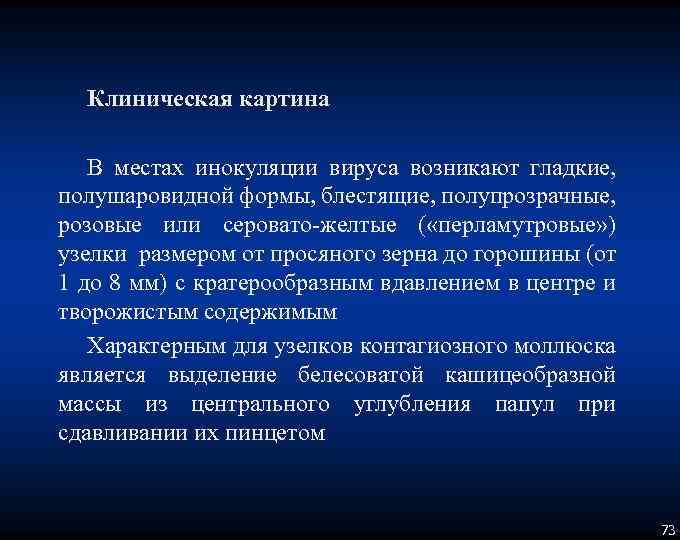 Клиническая картина

В местах инокуляции вируса возникают гладкие, полушаровидной формы, блестящие, полупрозрачные, розовые или серовато-желтые («перламутровые») узелки размером от просяного зерна до горошины (от 1 до 8 мм) с кратерообразным вдавлением в центре и творожистым содержимым

Характерным для узелков контагиозного моллюска является выделение белесоватой кашицеобразной массы из центрального углубления папул при сдавливании их пинцетом

73